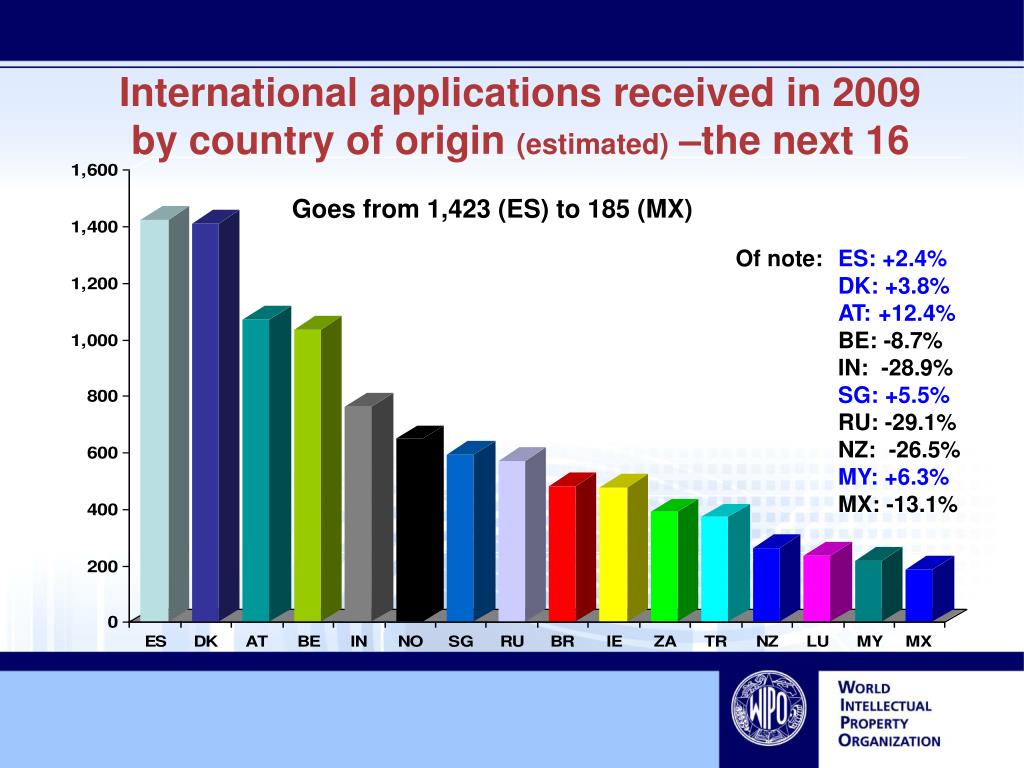 International applications received in 2009 by country of origin (estimated) –the next 16

Goes from 1,423 (ES) to 185 (MX)

Of note: ES: +2.4%
DK: +3.8%
AT: +12.4%
BE: -8.7%
IN: -28.9%
SG: +5.5%
RU: -29.1%
NZ: -26.5%
MY: +6.3%
MX: -13.1%

1,600
1,400
1,200
1,000
800
600
400
200
0

ES DK AT BE IN NO SG RU BR IE ZA TR NZ LU MY MX

WIPO

WORLD
INTELLECTUAL
PROPERTY
ORGANIZATION